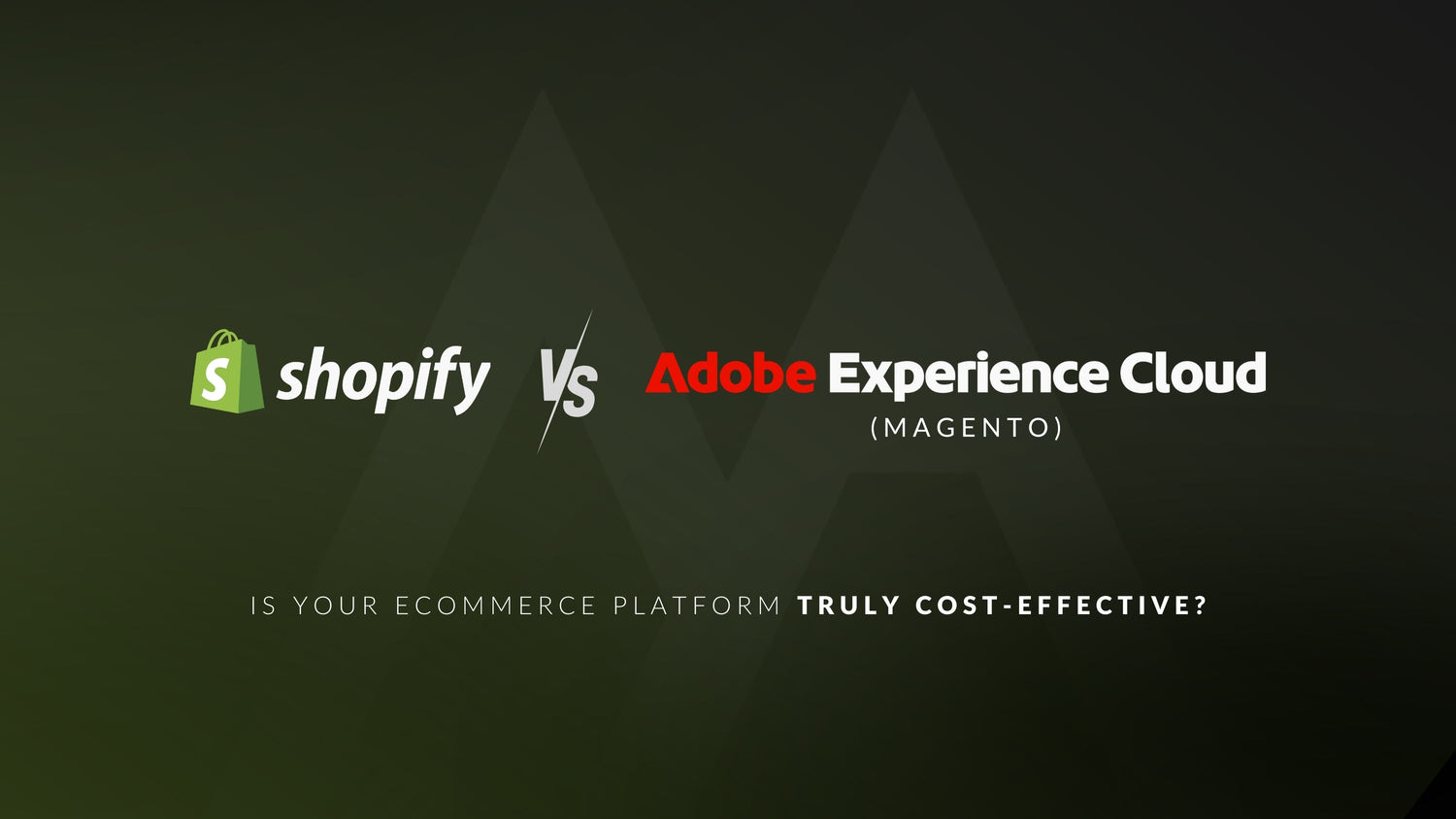 shopify VS Adobe Experience Cloud
(MAGENTO)

IS YOUR ECOMMERCE PLATFORM TRULY COST-EFFECTIVE?